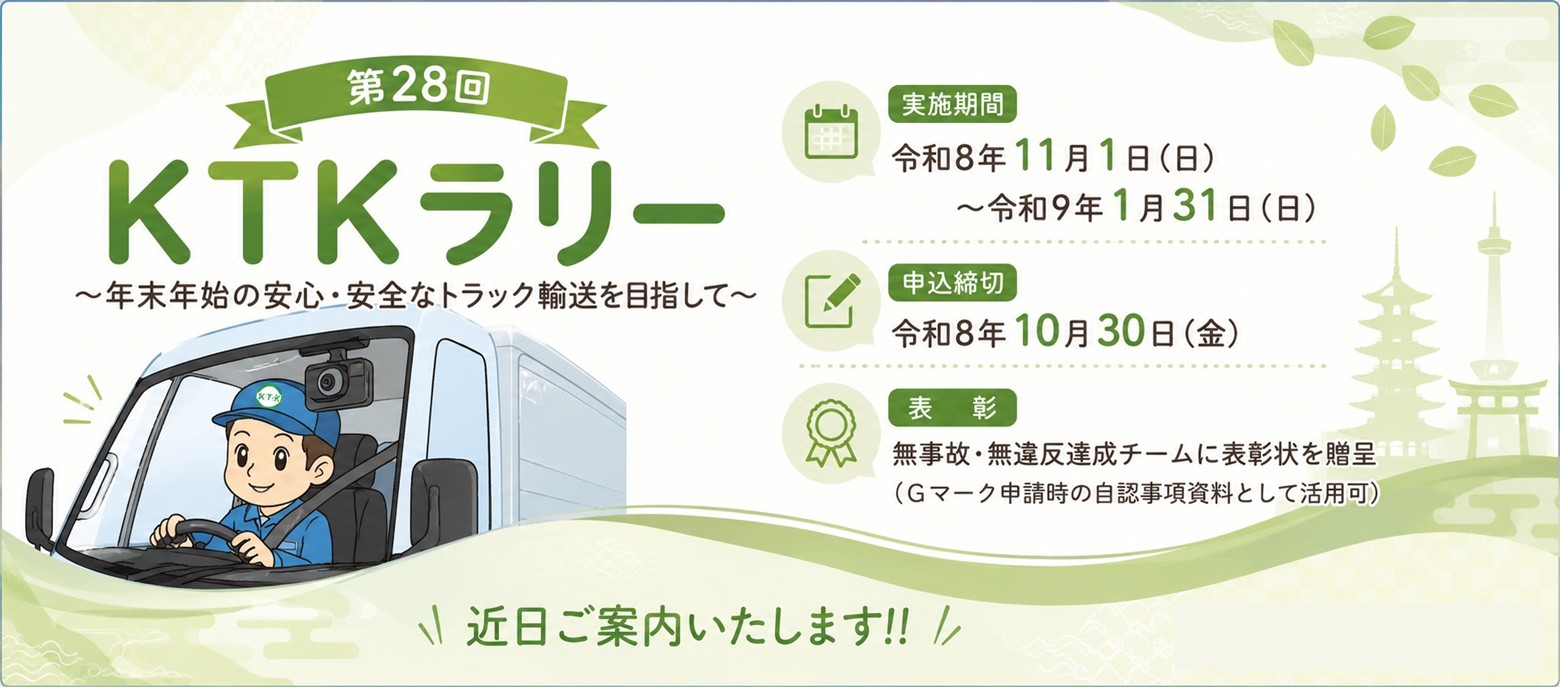 第28回

KTKラリー

～年末年始の安心・安全なトラック輸送を目指して～

KTK

実施期間

令和8年11月1日（日）
～令和9年1月31日（日）

申込締切

令和8年10月30日（金）

表　彰

無事故・無違反達成チームに表彰状を贈呈
（Gマーク申請時の自認事項資料として活用可）

近日ご案内いたします!!